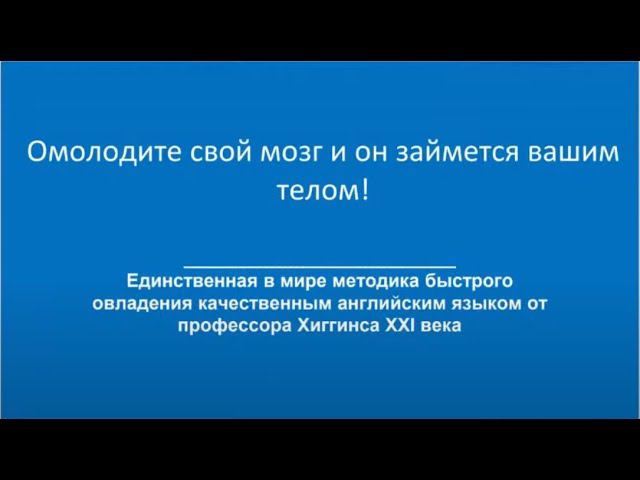 Омолодите свой мозг и он займется вашим телом!

Единственная в мире методика быстрого овладения качественным английским языком от профессора Хиггинса XXI века